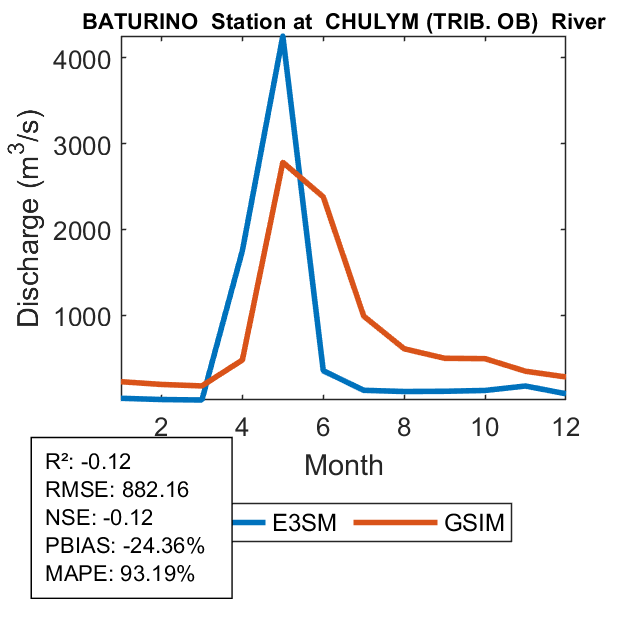 BATURINO Station at CHULYM (TRIB. OB) River

Discharge ($m^3/s$)

4000
3000
2000
1000

2 4 6 8 10 12

Month

R²: -0.12
RMSE: 882.16
NSE: -0.12
PBIAS: -24.36%
MAPE: 93.19%

E3SM
GSIM